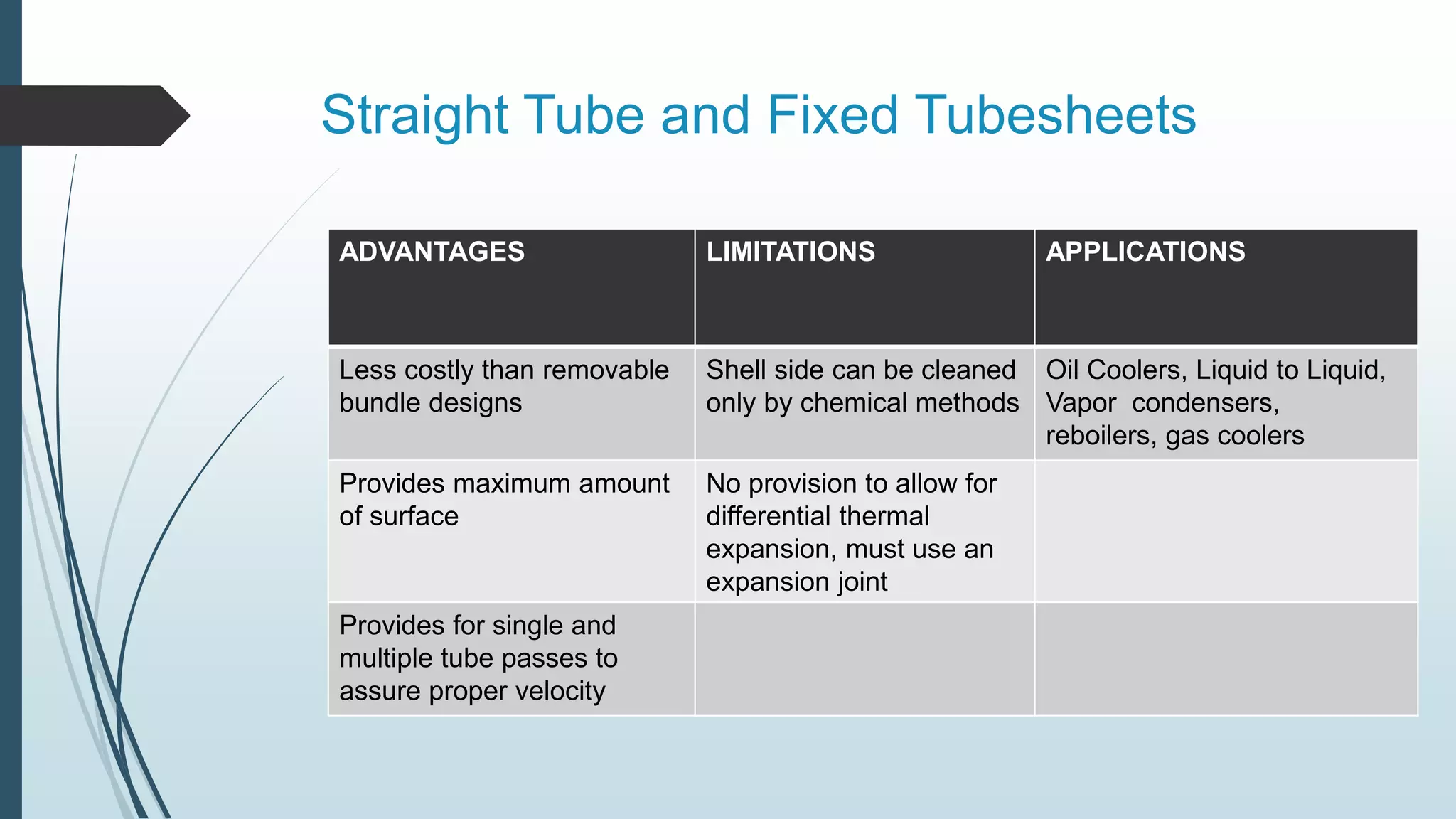 Straight Tube and Fixed Tubesheets

| ADVANTAGES | LIMITATIONS | APPLICATIONS |
|---|---|---|
| Less costly than removable bundle designs | Shell side can be cleaned only by chemical methods | Oil Coolers, Liquid to Liquid, Vapor  condensers, reboilers, gas coolers |
| Provides maximum amount of surface | No provision to allow for differential thermal expansion, must use an expansion joint | |
| Provides for single and multiple tube passes to assure proper velocity | | |